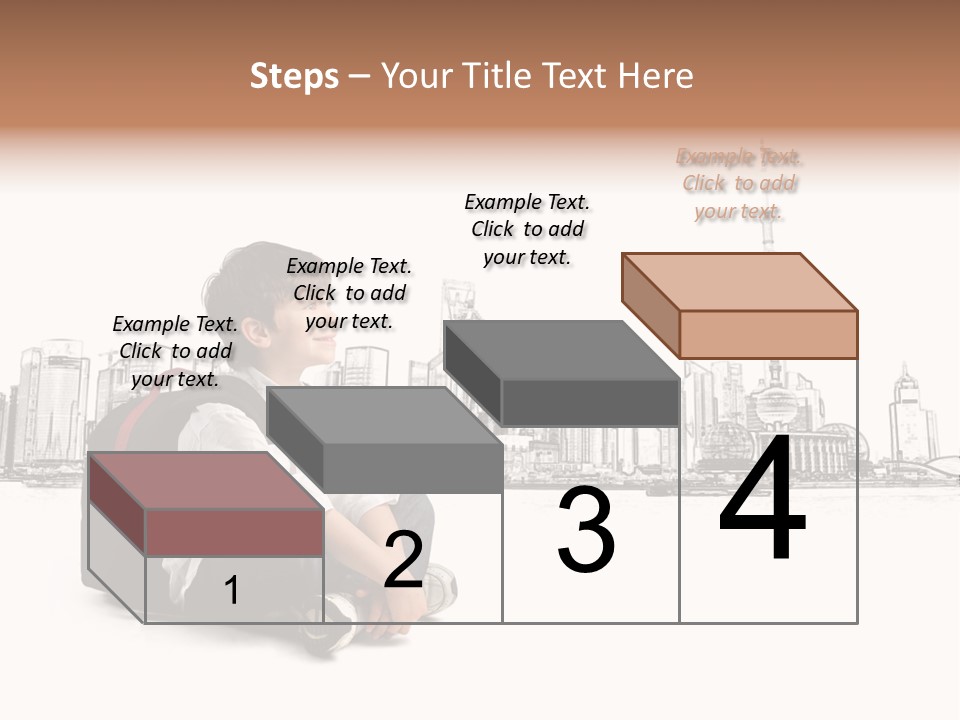 Steps – Your Title Text Here

Example Text. Click to add your text.

Example Text. Click to add your text.

Example Text. Click to add your text.

Example Text. Click to add your text.

1

2

3

4